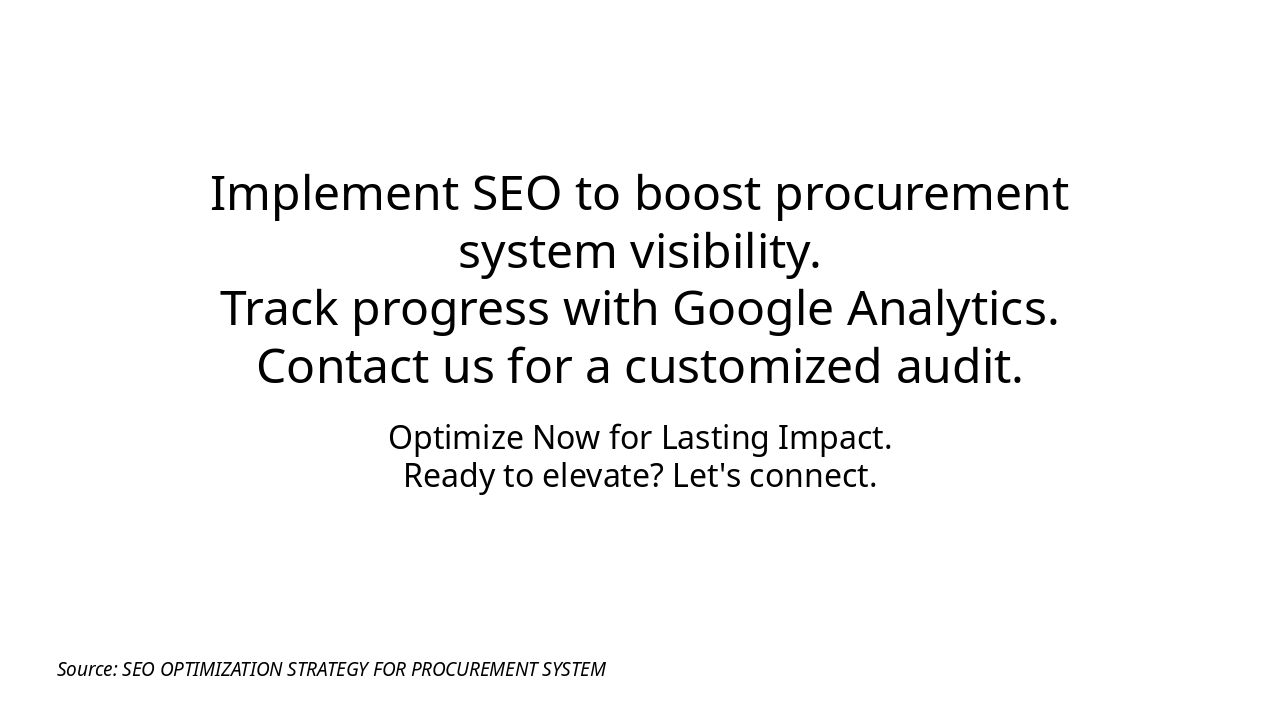 Implement SEO to boost procurement system visibility.
Track progress with Google Analytics.
Contact us for a customized audit.

Optimize Now for Lasting Impact.
Ready to elevate? Let's connect.

Source: SEO OPTIMIZATION STRATEGY FOR PROCUREMENT SYSTEM